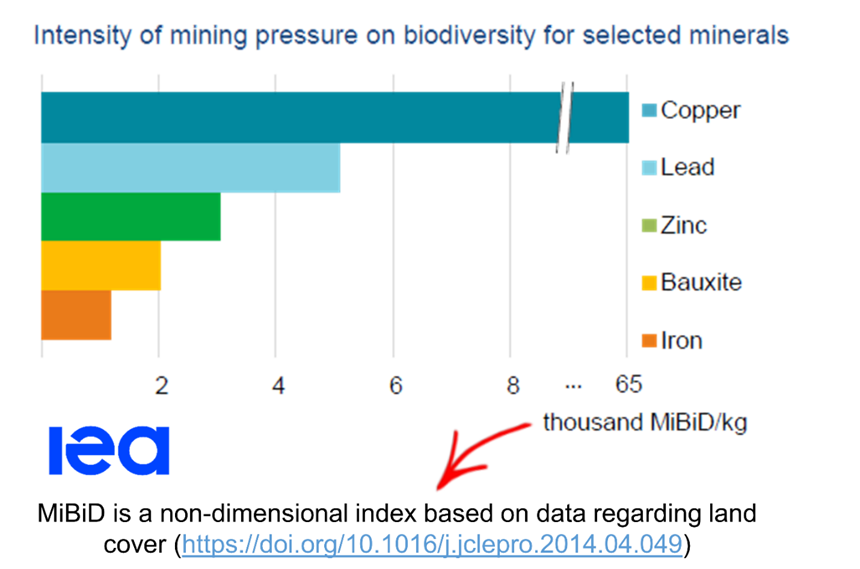 Intensity of mining pressure on biodiversity for selected minerals

Copper
Lead
Zinc
Bauxite
Iron

2 4 6 8 ... 65

thousand MiBiD/kg

iea

MiBiD is a non-dimensional index based on data regarding land cover (https://doi.org/10.1016/j.jclepro.2014.04.049)